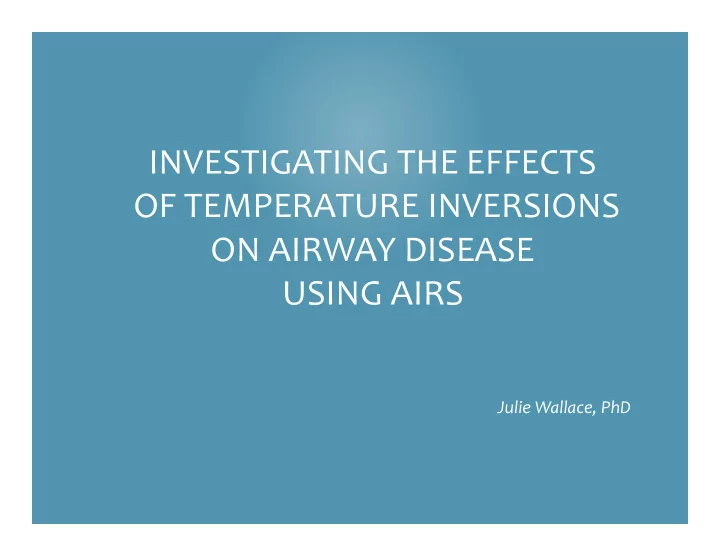 INVESTIGATING THE EFFECTS OF TEMPERATURE INVERSIONS ON AIRWAY DISEASE USING AIRS

Julie Wallace, PhD